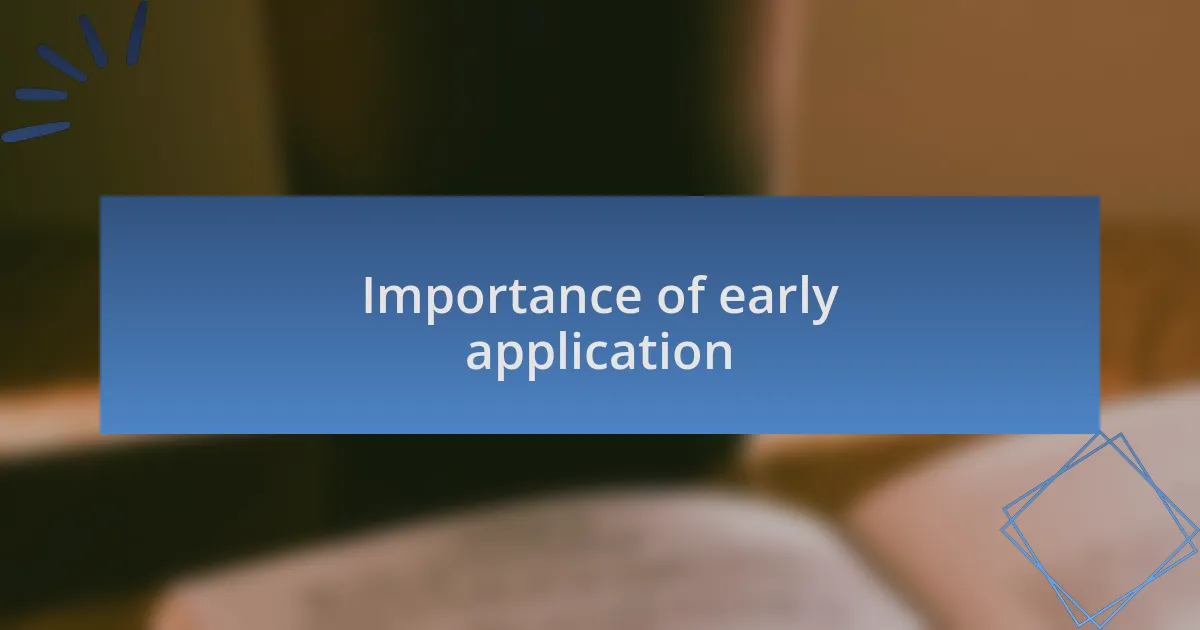 Importance of early application